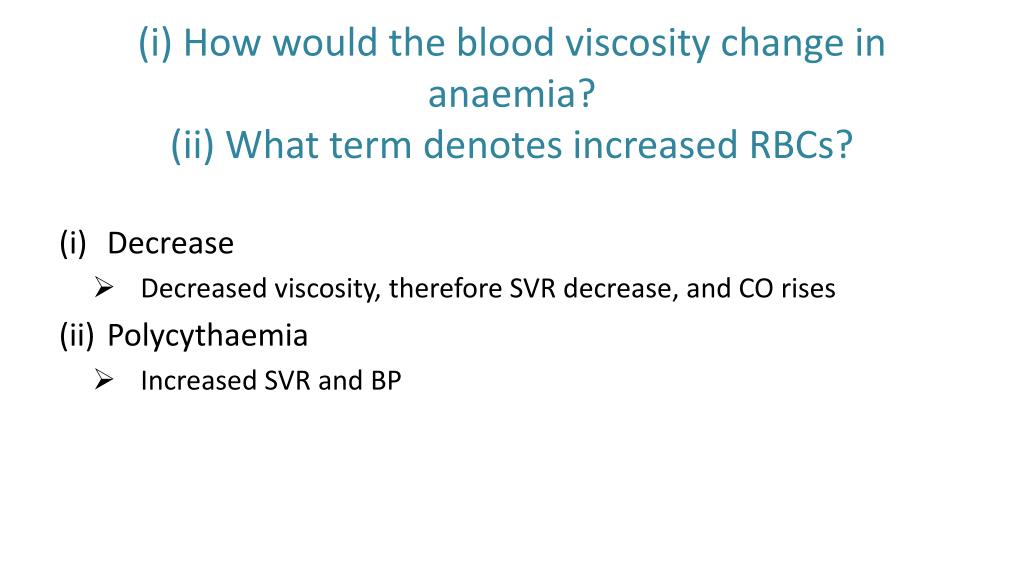 (i) How would the blood viscosity change in anaemia?
(ii) What term denotes increased RBCs?

(i) Decrease
➢ Decreased viscosity, therefore SVR decrease, and CO rises
(ii) Polycythaemia
➢ Increased SVR and BP